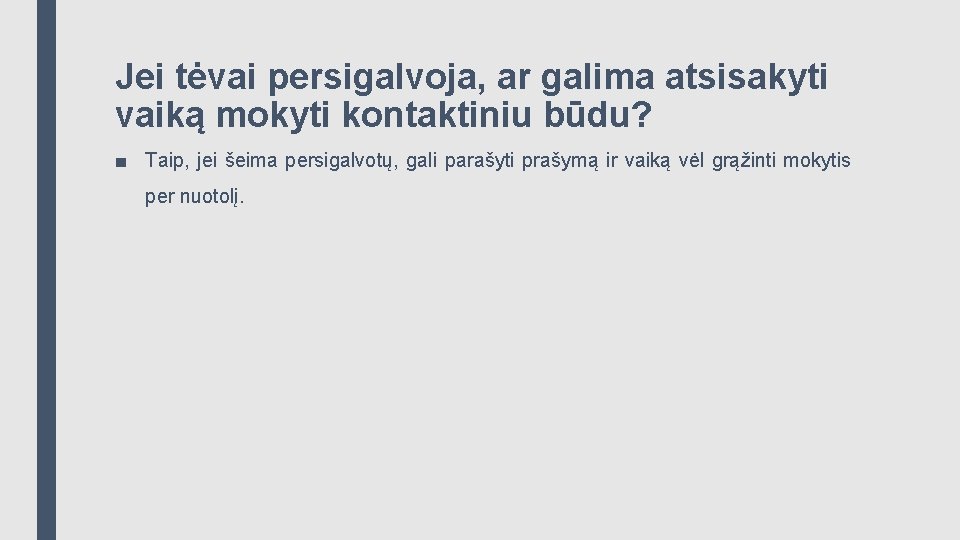 Jei tėvai persigalvoja, ar galima atsisakyti vaiką mokyti kontaktiniu būdu?

■ Taip, jei šeima persigalvotų, gali parašyti prašymą ir vaiką vėl grąžinti mokytis per nuotolį.